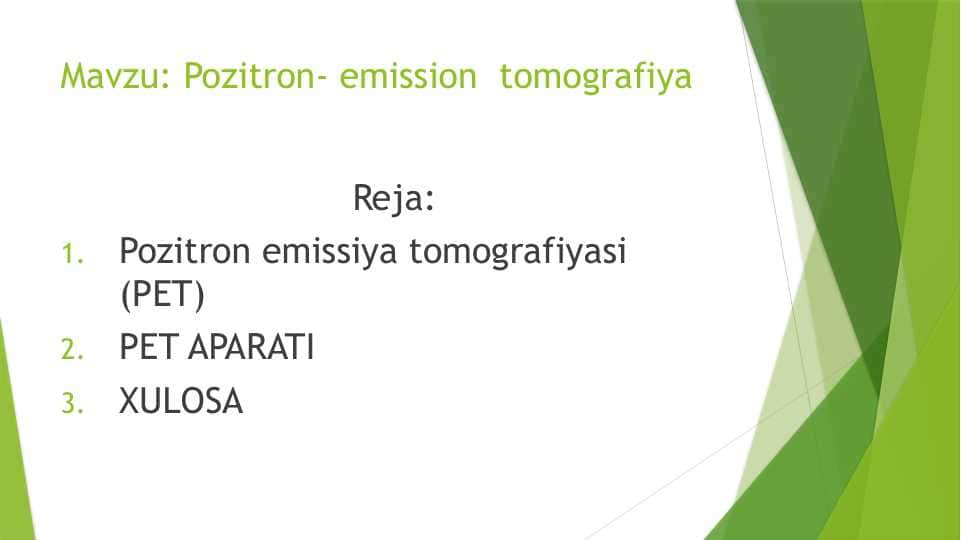 Mavzu: Pozitron- emission tomografiya

Reja:

1. Pozitron emissiya tomografiyasi (PET)
2. PET APARATI
3. XULOSA